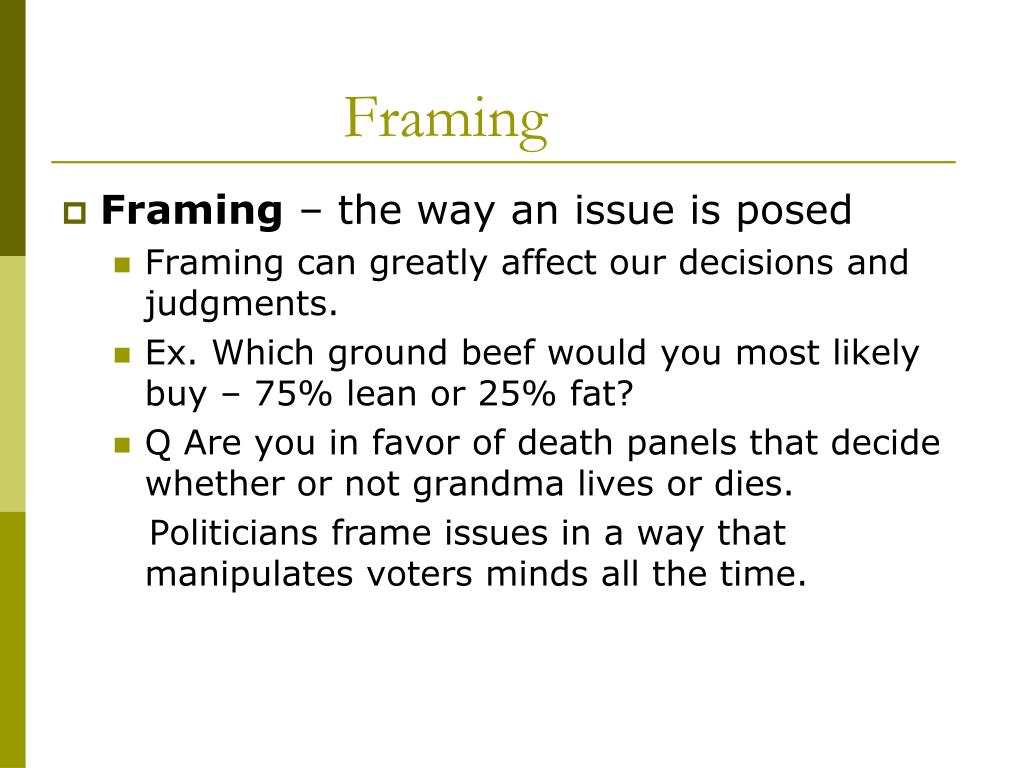 Framing

Framing – the way an issue is posed

Framing can greatly affect our decisions and judgments.

Ex. Which ground beef would you most likely buy – 75% lean or 25% fat?

Q Are you in favor of death panels that decide whether or not grandma lives or dies.

Politicians frame issues in a way that manipulates voters minds all the time.